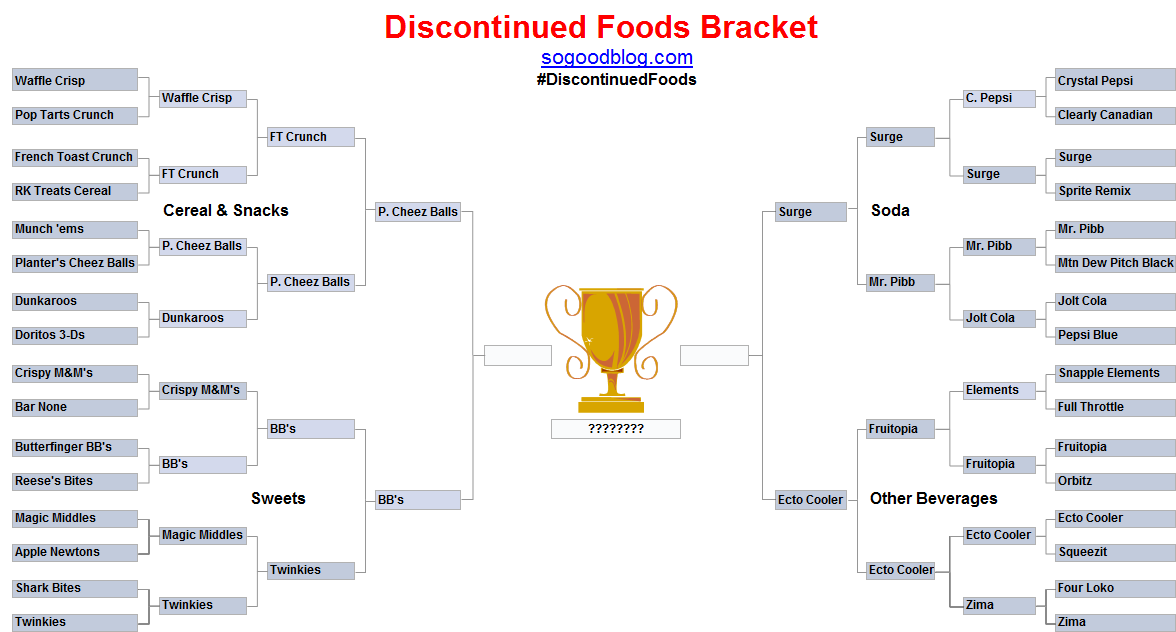 Discontinued Foods Bracket
sogoodblog.com
#DiscontinuedFoods

Cereal & Snacks

Waffle Crisp
Pop Tarts Crunch
French Toast Crunch
RK Treats Cereal
Munch 'ems
Planter's Cheez Balls
Dunkaroos
Doritos 3-Ds

Waffle Crisp
FT Crunch
P. Cheez Balls
Dunkaroos

FT Crunch
P. Cheez Balls

P. Cheez Balls

Sweets

Crispy M&M's
Bar None
Butterfinger BB's
Reese's Bites
Magic Middles
Apple Newtons
Shark Bites
Twinkies

Crispy M&M's
BB's
Magic Middles
Twinkies

BB's
Twinkies

BB's

????????

Soda

Crystal Pepsi
Clearly Canadian
Surge
Sprite Remix
Mr. Pibb
Mtn Dew Pitch Black
Jolt Cola
Pepsi Blue

C. Pepsi
Surge
Mr. Pibb
Jolt Cola

Surge
Mr. Pibb

Surge

Other Beverages

Snapple Elements
Full Throttle
Fruitopia
Orbitz
Ecto Cooler
Squeezit
Four Loko
Zima

Elements
Fruitopia
Ecto Cooler
Zima

Fruitopia
Ecto Cooler

Ecto Cooler